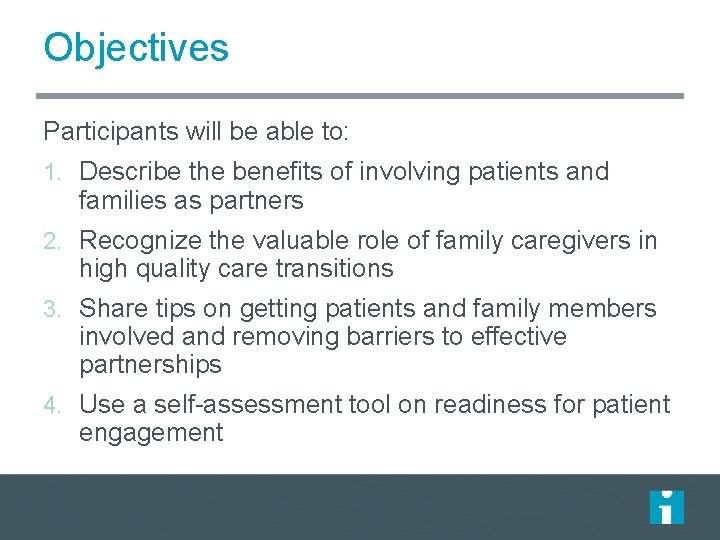 Objectives

Participants will be able to:

1. Describe the benefits of involving patients and families as partners
2. Recognize the valuable role of family caregivers in high quality care transitions
3. Share tips on getting patients and family members involved and removing barriers to effective partnerships
4. Use a self-assessment tool on readiness for patient engagement